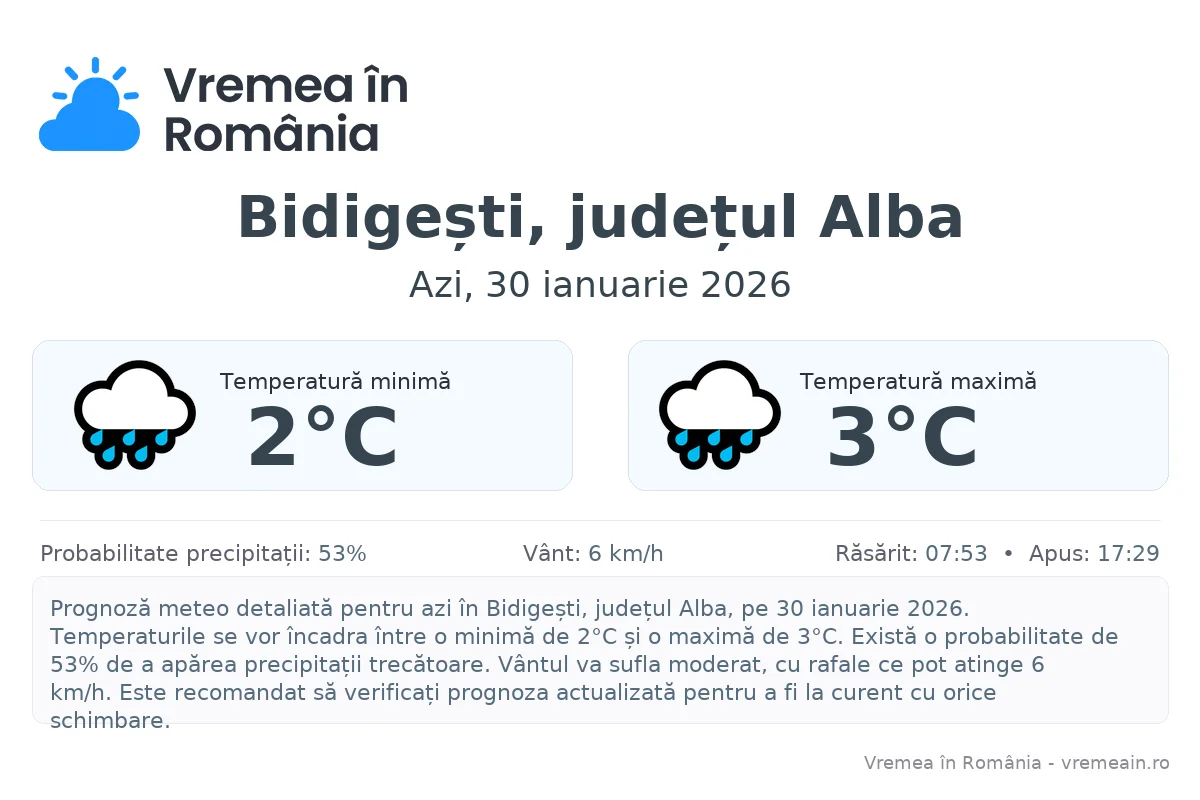 Vremea în România

Bidigești, județul Alba

Azi, 30 ianuarie 2026

Temperatură minimă
2°C

Temperatură maximă
3°C

Probabilitate precipitații: 53%

Vânt: 6 km/h

Răsărit: 07:53 • Apus: 17:29

Prognoză meteo detaliată pentru azi în Bidigești, județul Alba, pe 30 ianuarie 2026. Temperaturile se vor încadra între o minimă de 2°C și o maximă de 3°C. Există o probabilitate de 53% de a apărea precipitații trecătoare. Vântul va sufla moderat, cu rafale ce pot atinge 6 km/h. Este recomandat să verificați prognoza actualizată pentru a fi la curent cu orice schimbare.

Vremea în România - vremeain.ro